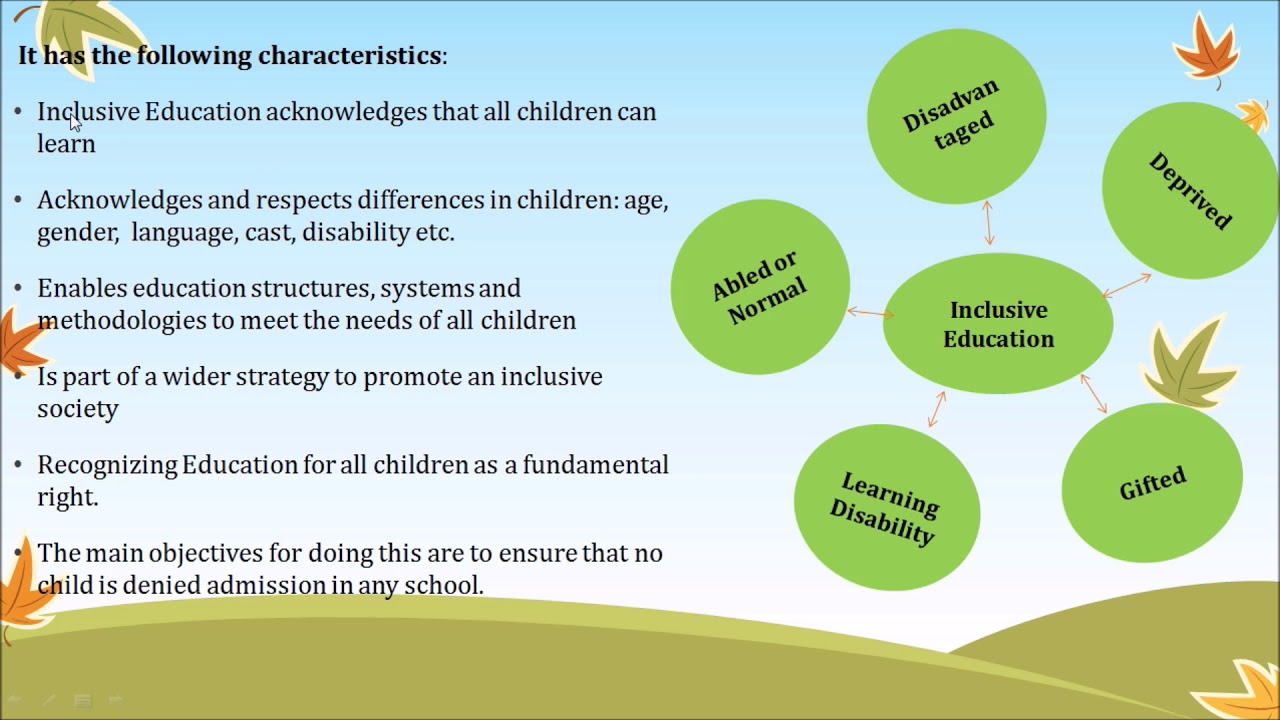 It has the following characteristics:

• Inclusive Education acknowledges that all children can learn

• Acknowledges and respects differences in children: age, gender, language, cast, disability etc.

• Enables education structures, systems and methodologies to meet the needs of all children

• Is part of a wider strategy to promote an inclusive society

• Recognizing Education for all children as a fundamental right.

• The main objectives for doing this are to ensure that no child is denied admission in any school.

Disadvan taged

Deprived

Abled or Normal

Inclusive Education

Learning Disability

Gifted